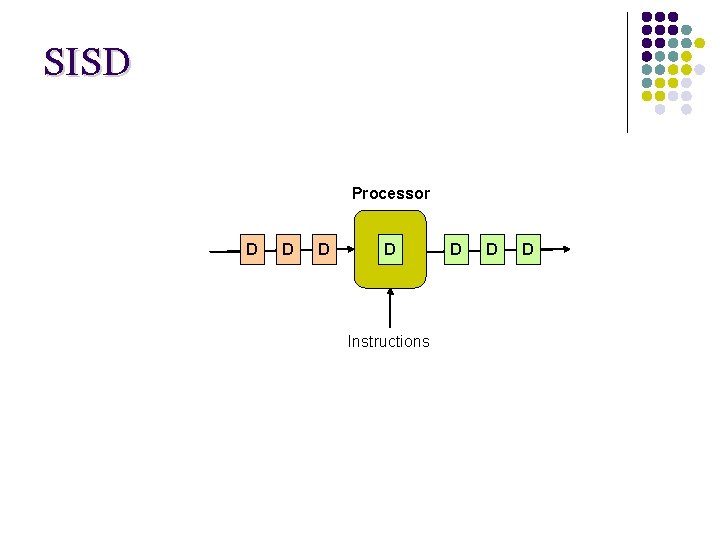 SISD

Processor

D D D D D D D

Instructions